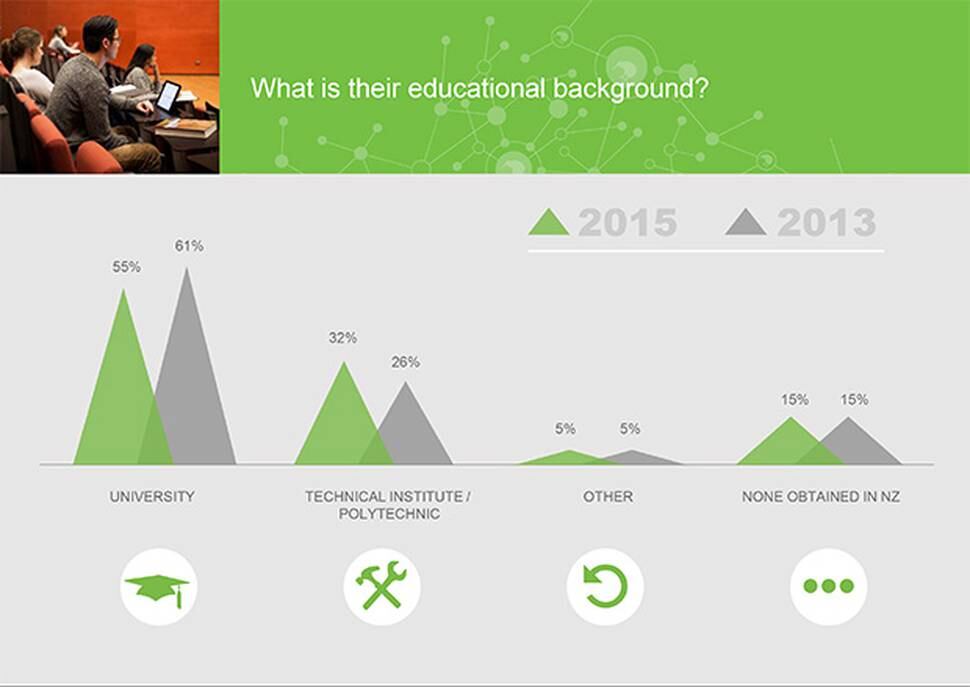 What is their educational background?

2015 2013

55% 61%

32% 26%

5% 5%

15% 15%

UNIVERSITY

TECHNICAL INSTITUTE / POLYTECHNIC

OTHER

NONE OBTAINED IN NZ